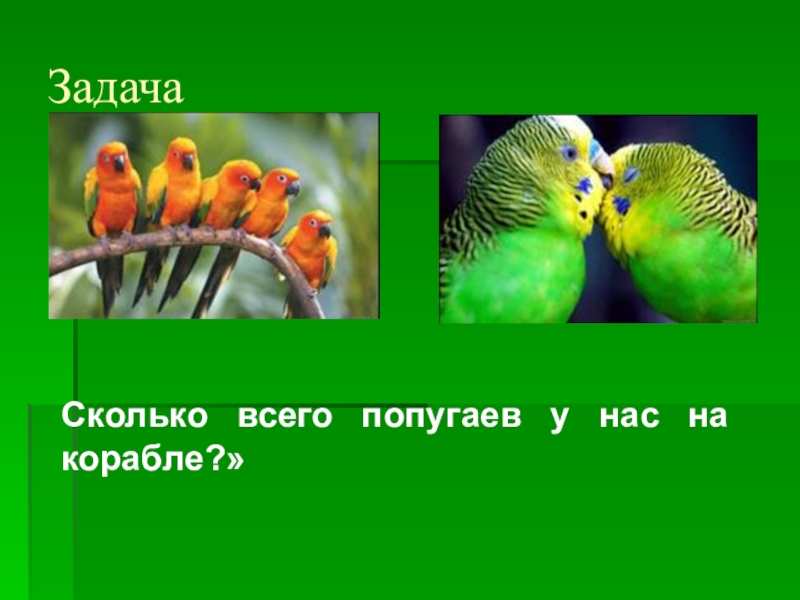 Задача

Сколько всего попугаев у нас на корабле?»